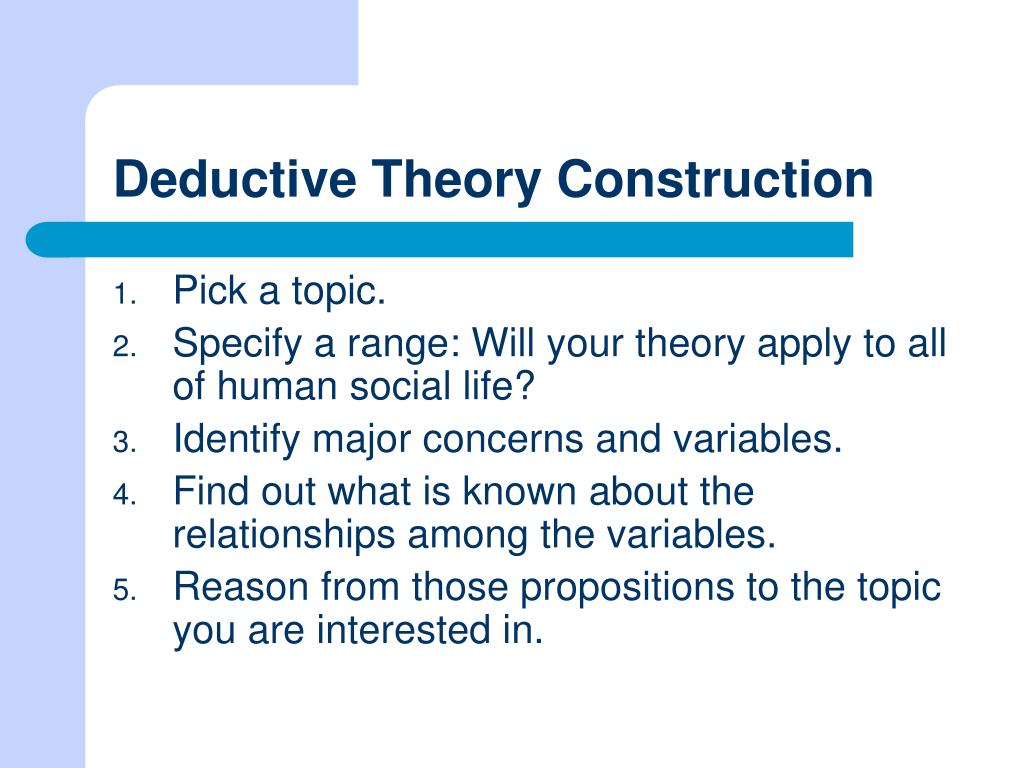 Deductive Theory Construction

1. Pick a topic.
2. Specify a range: Will your theory apply to all of human social life?
3. Identify major concerns and variables.
4. Find out what is known about the relationships among the variables.
5. Reason from those propositions to the topic you are interested in.